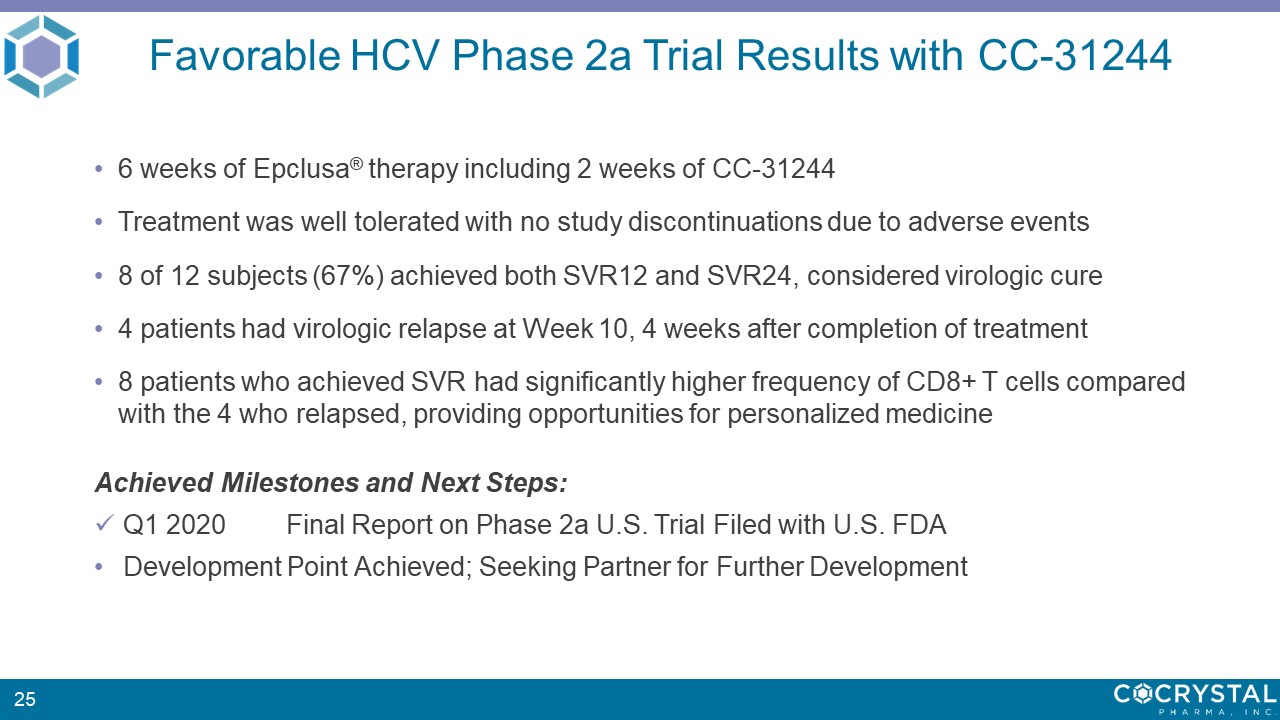 Favorable HCV Phase 2a Trial Results with CC-31244

• 6 weeks of Epclusa® therapy including 2 weeks of CC-31244

• Treatment was well tolerated with no study discontinuations due to adverse events

• 8 of 12 subjects (67%) achieved both SVR12 and SVR24, considered virologic cure

• 4 patients had virologic relapse at Week 10, 4 weeks after completion of treatment

• 8 patients who achieved SVR had significantly higher frequency of CD8+ T cells compared with the 4 who relapsed, providing opportunities for personalized medicine

Achieved Milestones and Next Steps:

✓ Q1 2020 Final Report on Phase 2a U.S. Trial Filed with U.S. FDA

• Development Point Achieved; Seeking Partner for Further Development

25

COCRYSTAL PHARMA, INC